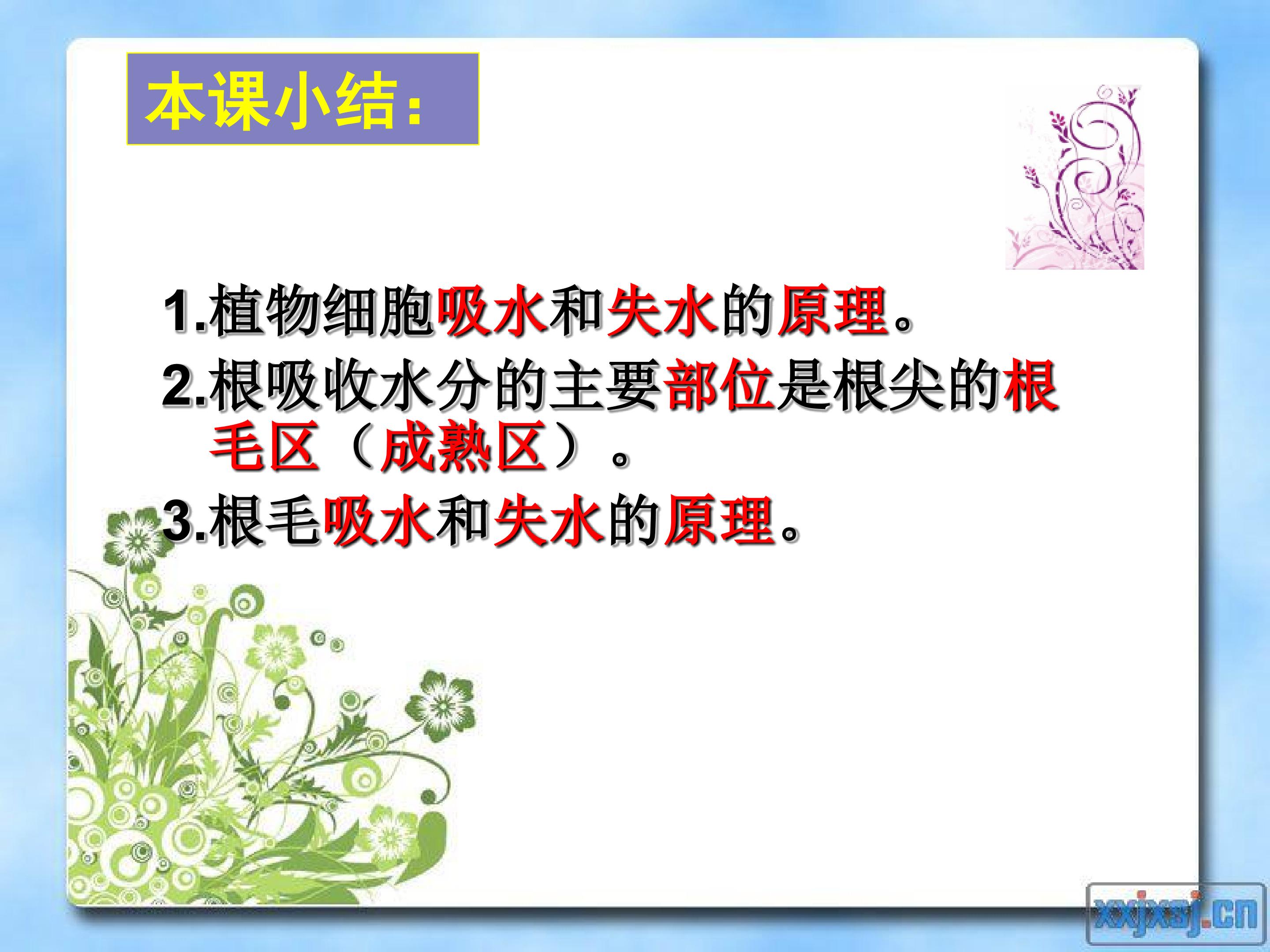 本课小结：

1.植物细胞吸水和失水的原理。

2.根吸收水分的主要部位是根尖的根毛区（成熟区）。

3.根毛吸水和失水的原理。

xxjxsj.cn